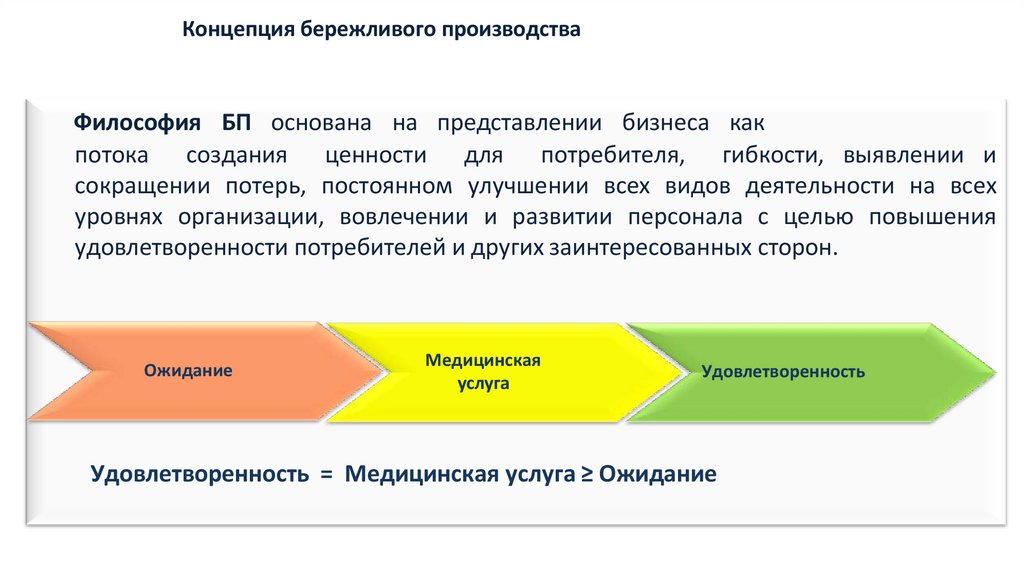 Концепция бережливого производства

Философия БП основана на представлении бизнеса как потока создания ценности для потребителя, гибкости, выявлении и сокращении потерь, постоянном улучшении всех видов деятельности на всех уровнях организации, вовлечении и развитии персонала с целью повышения удовлетворенности потребителей и других заинтересованных сторон.

Ожидание

Медицинская услуга

Удовлетворенность

Удовлетворенность = Медицинская услуга ≥ Ожидание